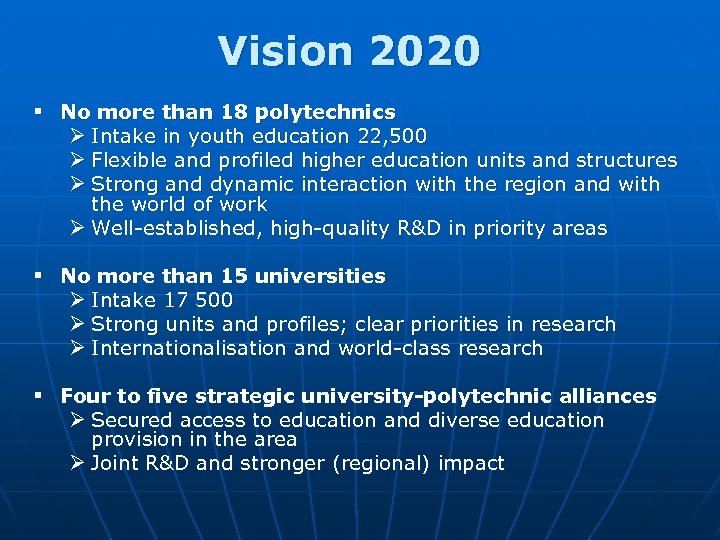 Vision 2020

▪ No more than 18 polytechnics
➢ Intake in youth education 22,500
➢ Flexible and profiled higher education units and structures
➢ Strong and dynamic interaction with the region and with the world of work
➢ Well-established, high-quality R&D in priority areas

▪ No more than 15 universities
➢ Intake 17 500
➢ Strong units and profiles; clear priorities in research
➢ Internationalisation and world-class research

▪ Four to five strategic university-polytechnic alliances
➢ Secured access to education and diverse education provision in the area
➢ Joint R&D and stronger (regional) impact